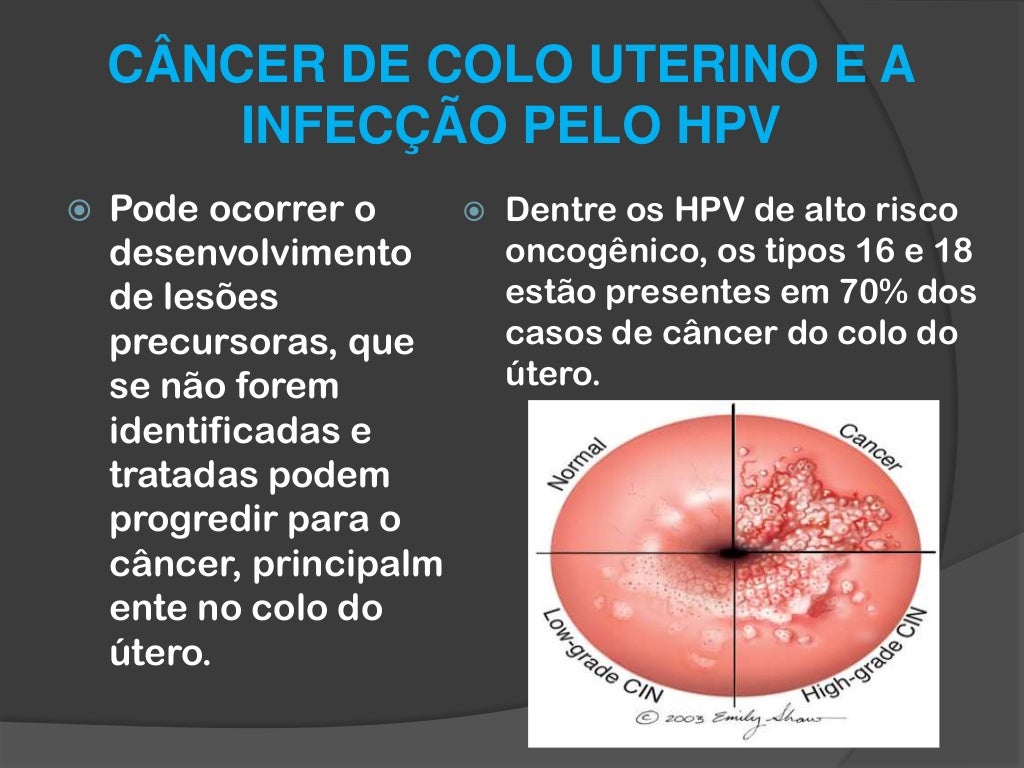 CÂNCER DE COLO UTERINO E A INFECÇÃO PELO HPV

Pode ocorrer o desenvolvimento de lesões precursoras, que se não forem identificadas e tratadas podem progredir para o câncer, principalm ente no colo do útero.

Dentre os HPV de alto risco oncogênico, os tipos 16 e 18 estão presentes em 70% dos casos de câncer do colo do útero.

Normal

Cancer

Low-grade CIN

High-grade CIN

© 2003 Emily Shaw